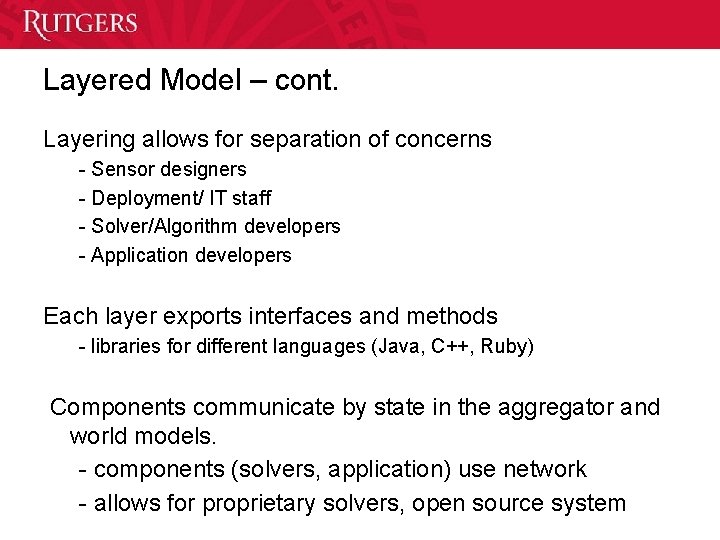 RUTGERS

Layered Model – cont.

Layering allows for separation of concerns
- Sensor designers
- Deployment/ IT staff
- Solver/Algorithm developers
- Application developers

Each layer exports interfaces and methods
- libraries for different languages (Java, C++, Ruby)

Components communicate by state in the aggregator and world models.
- components (solvers, application) use network
- allows for proprietary solvers, open source system